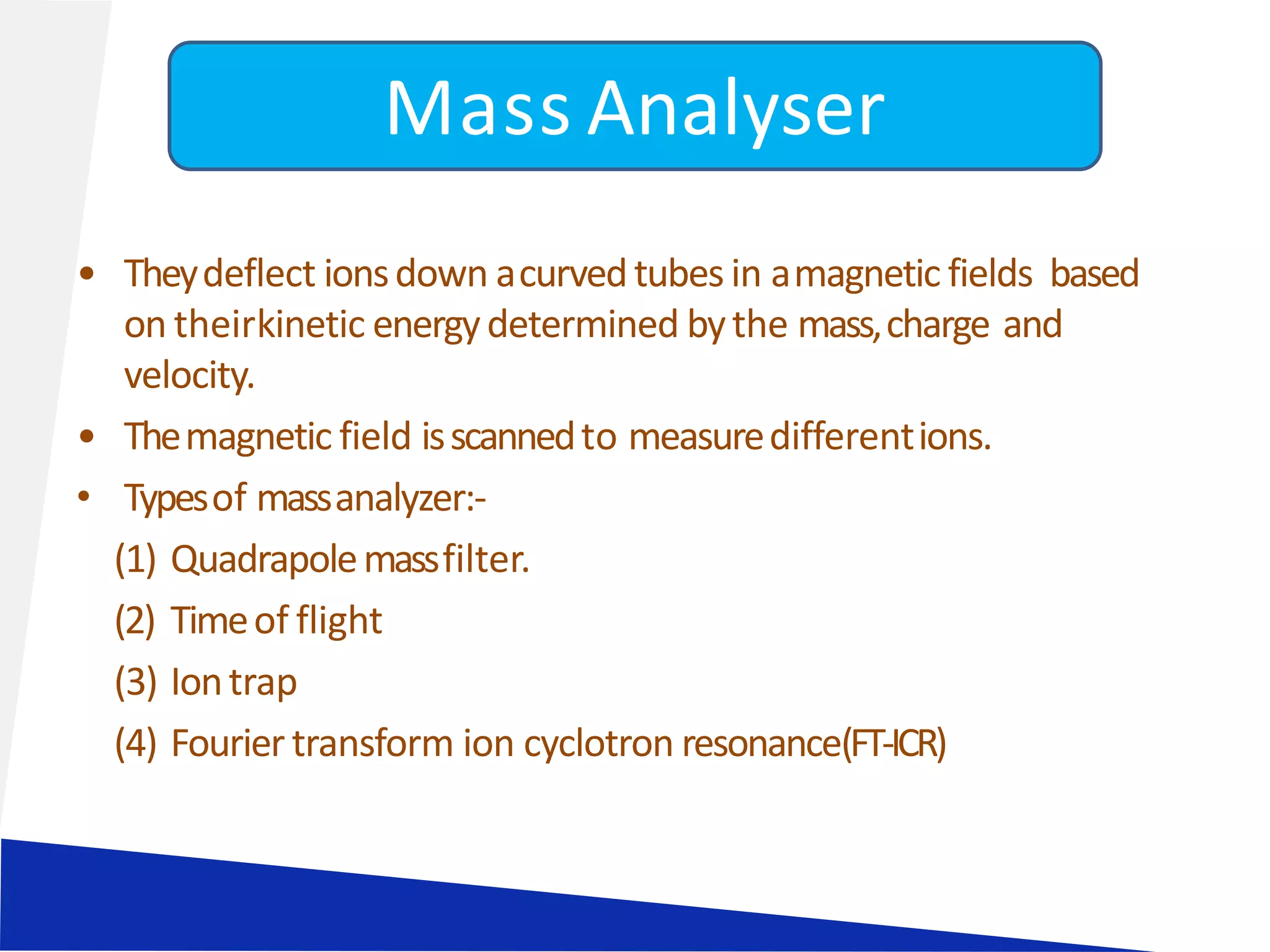 Mass Analyser

• They deflect ions down a curved tubes in a magnetic fields based on their kinetic energy determined by the mass, charge and velocity.

• The magnetic field is scanned to measure different ions.

• Types of mass analyzer:-

(1) Quadrapole mass filter.

(2) Time of flight

(3) Ion trap

(4) Fourier transform ion cyclotron resonance(FT-ICR)